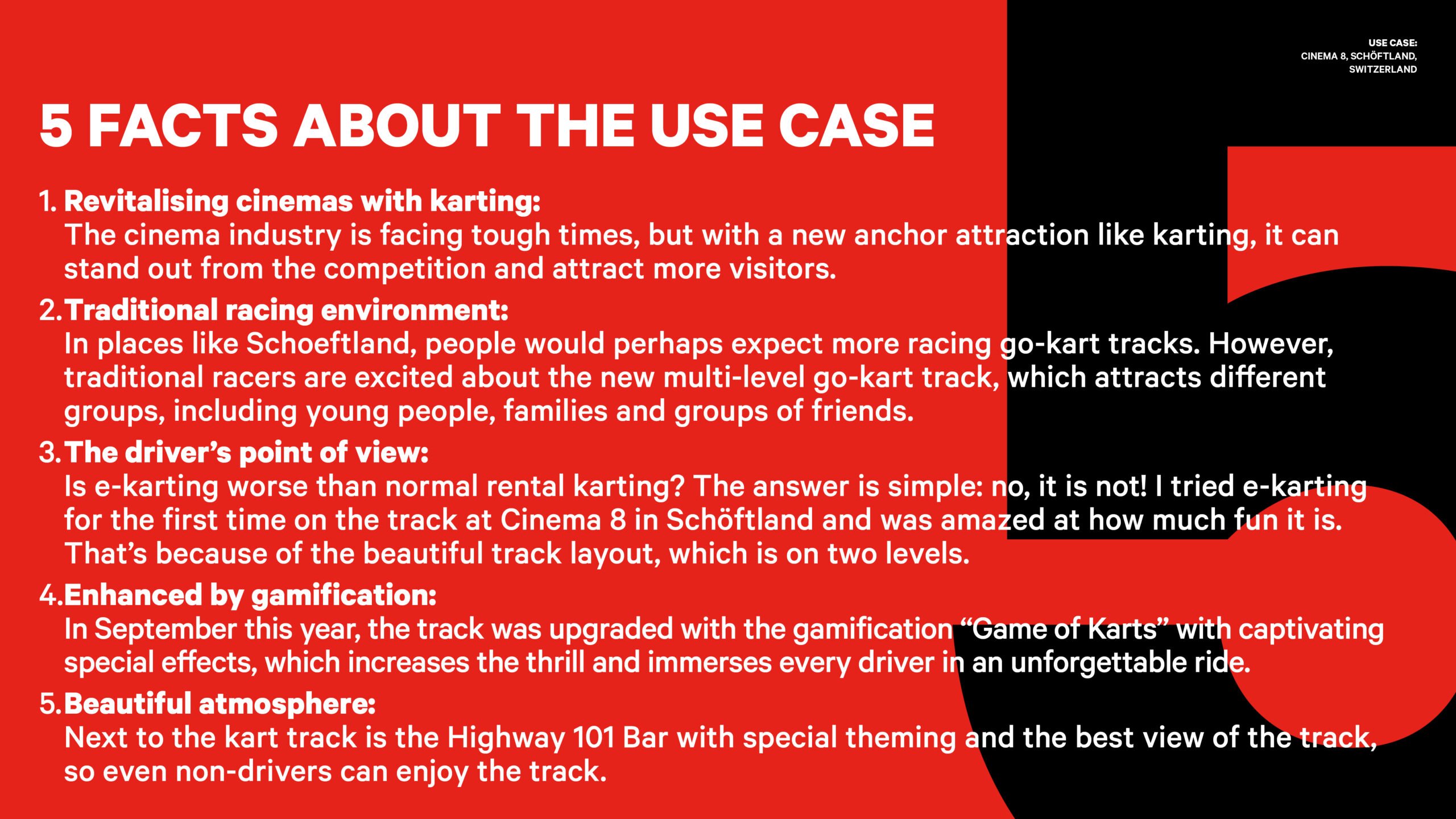 USE CASE:
CINEMA 8, SCHÖFTLAND,
SWITZERLAND

5 FACTS ABOUT THE USE CASE

1. Revitalising cinemas with karting:
The cinema industry is facing tough times, but with a new anchor attraction like karting, it can stand out from the competition and attract more visitors.

2. Traditional racing environment:
In places like Schoeftland, people would perhaps expect more racing go-kart tracks. However, traditional racers are excited about the new multi-level go-kart track, which attracts different groups, including young people, families and groups of friends.

3. The driver's point of view:
Is e-karting worse than normal rental karting? The answer is simple: no, it is not! I tried e-karting for the first time on the track at Cinema 8 in Schöftland and was amazed at how much fun it is. That's because of the beautiful track layout, which is on two levels.

4. Enhanced by gamification:
In September this year, the track was upgraded with the gamification "Game of Karts" with captivating special effects, which increases the thrill and immerses every driver in an unforgettable ride.

5. Beautiful atmosphere:
Next to the kart track is the Highway 101 Bar with special theming and the best view of the track, so even non-drivers can enjoy the track.